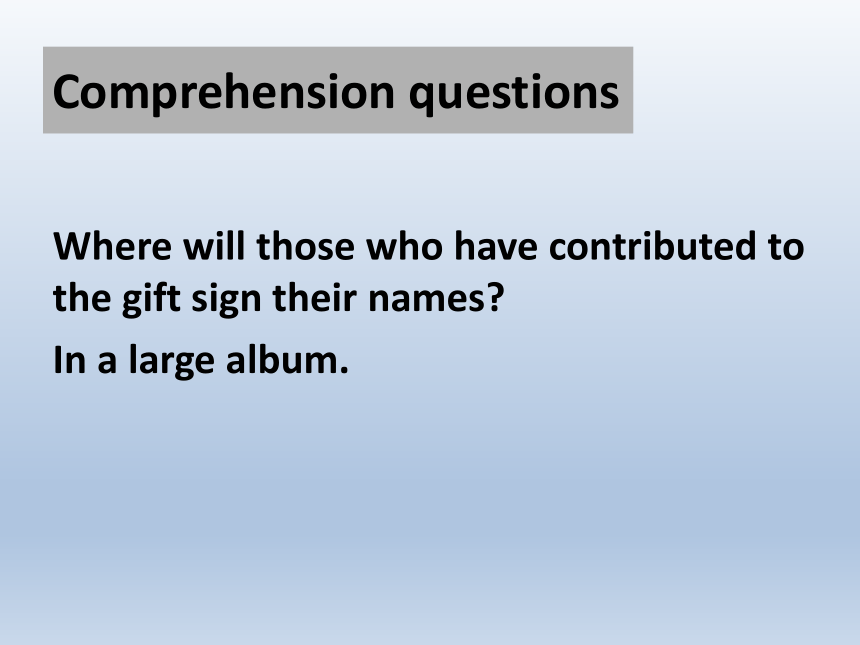 Comprehension questions

Where will those who have contributed to the gift sign their names?

In a large album.